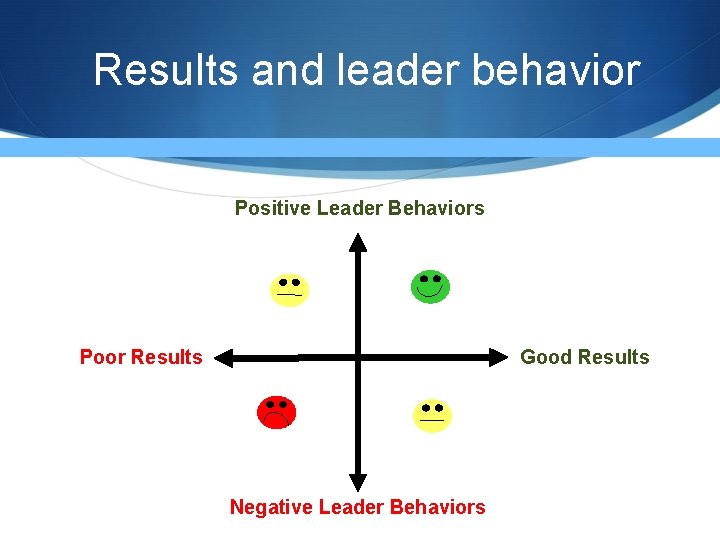 Results and leader behavior

Positive Leader Behaviors

Poor Results

Good Results

Negative Leader Behaviors